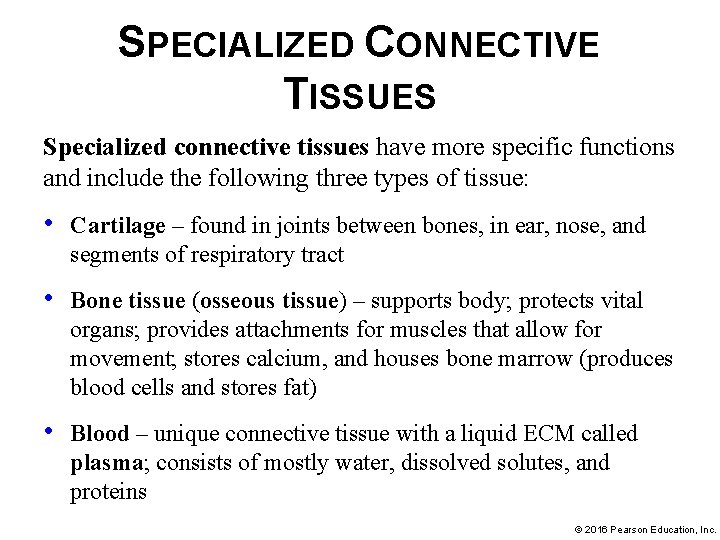 SPECIALIZED CONNECTIVE TISSUES

Specialized connective tissues have more specific functions and include the following three types of tissue:

• Cartilage – found in joints between bones, in ear, nose, and segments of respiratory tract

• Bone tissue (osseous tissue) – supports body; protects vital organs; provides attachments for muscles that allow for movement; stores calcium, and houses bone marrow (produces blood cells and stores fat)

• Blood – unique connective tissue with a liquid ECM called plasma; consists of mostly water, dissolved solutes, and proteins

© 2016 Pearson Education, Inc.